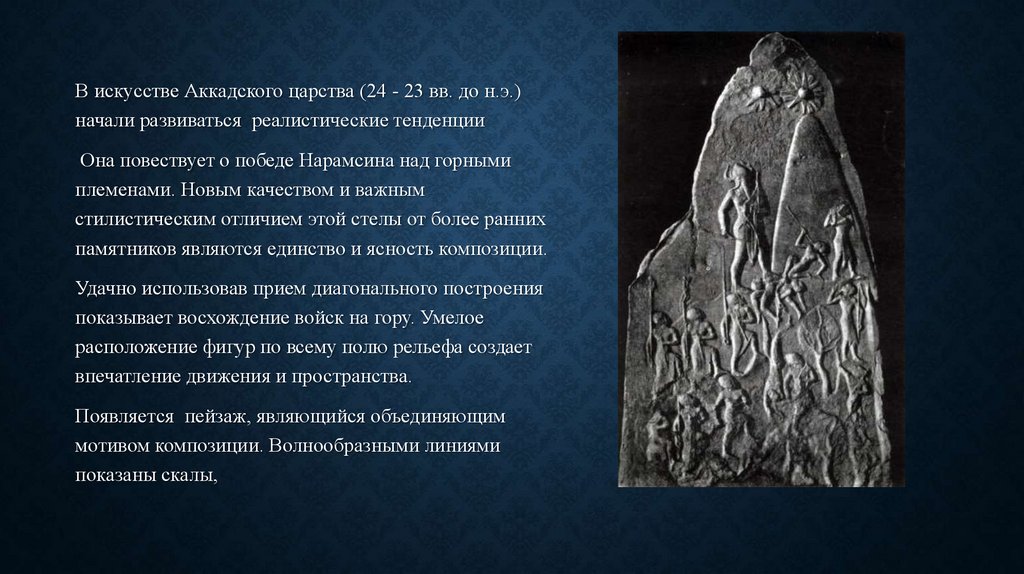 В искусстве Аккадского царства (24 - 23 вв. до н.э.) начали развиваться реалистические тенденции

Она повествует о победе Нарамсина над горными племенами. Новым качеством и важным стилистическим отличием этой стелы от более ранних памятников являются единство и ясность композиции.

Удачно использовав прием диагонального построения показывает восхождение войск на гору. Умелое расположение фигур по всему полю рельефа создает впечатление движения и пространства.

Появляется пейзаж, являющийся объединяющим мотивом композиции. Волнообразными линиями показаны скалы,